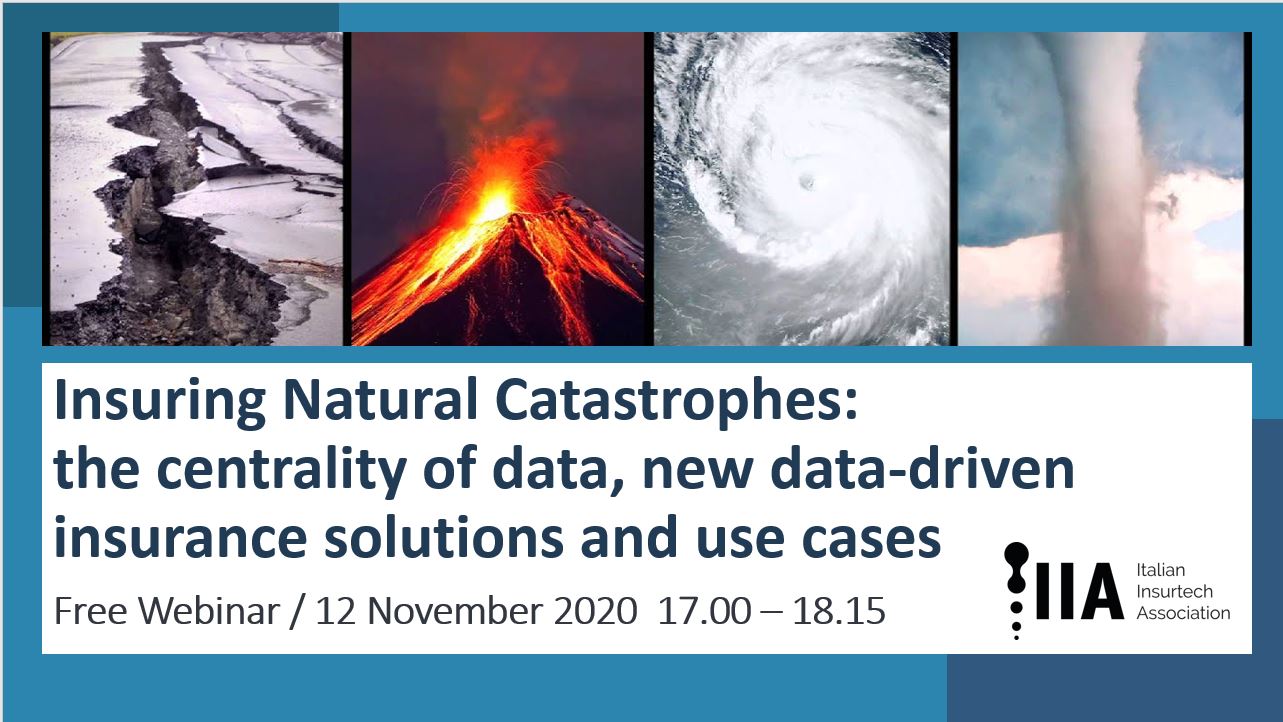 Insuring Natural Catastrophes: the centrality of data, new data-driven insurance solutions and use cases

Free Webinar / 12 November 2020 17.00 – 18.15

IIA Italian Insurtech Association